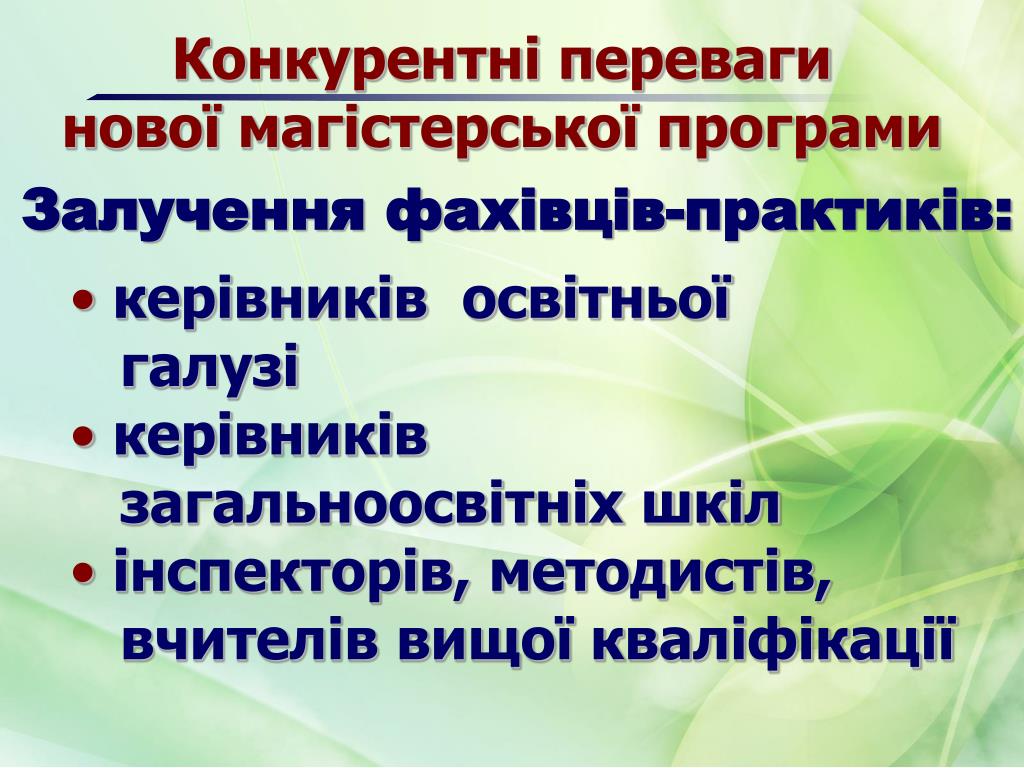 Конкурентні переваги нової магістерської програми

Залучення фахівців-практиків:

• керівників освітньої галузі
• керівників загальноосвітніх шкіл
• інспекторів, методистів, вчителів вищої кваліфікації